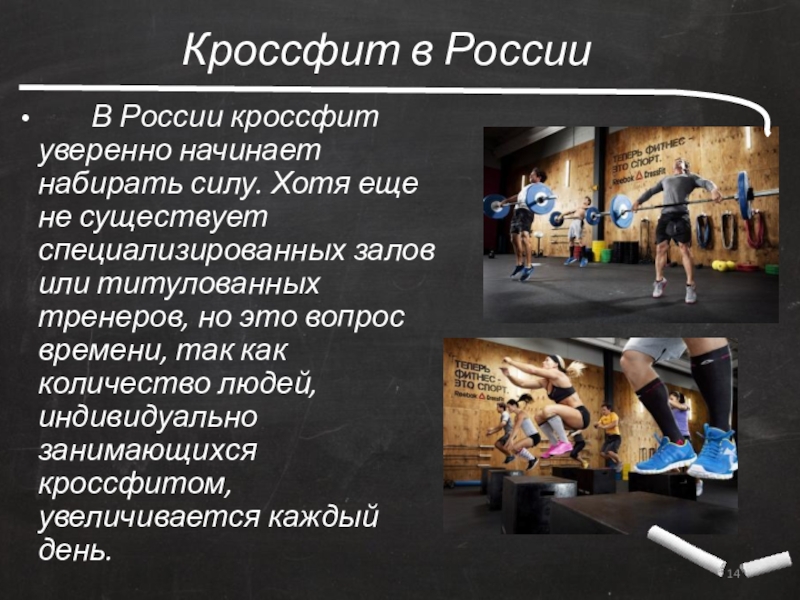 Кроссфит в России

• В России кроссфит уверенно начинает набирать силу. Хотя еще не существует специализированных залов или титулованных тренеров, но это вопрос времени, так как количество людей, индивидуально занимающихся кроссфитом, увеличивается каждый день.

ТЕПЕРЬ ФИТНЕС – ЭТО СПОРТ.
Reebok CrossFit

ТЕПЕРЬ ФИТНЕС – ЭТО СПОРТ.
Reebok CrossFit

14